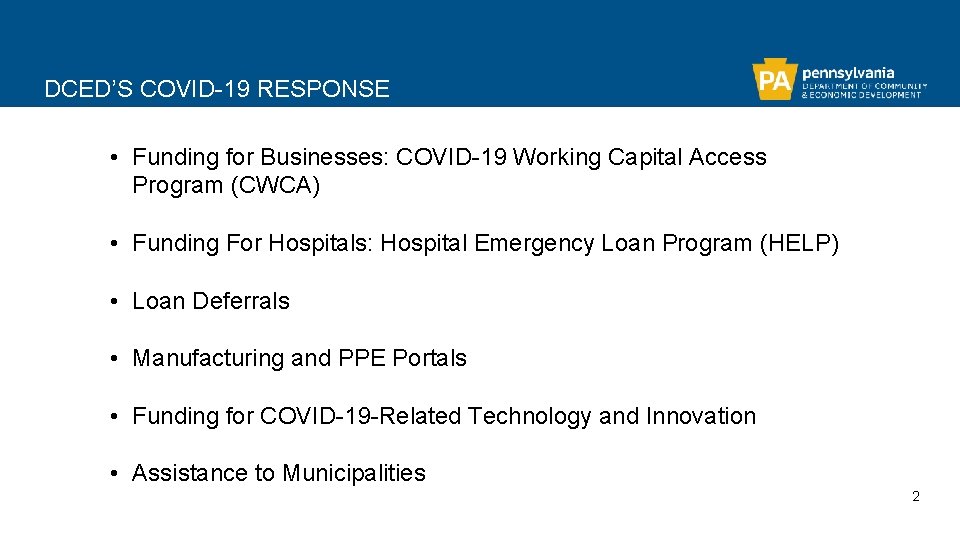 DCED'S COVID-19 RESPONSE

PA pennsylvania DEPARTMENT OF COMMUNITY & ECONOMIC DEVELOPMENT

• Funding for Businesses: COVID-19 Working Capital Access Program (CWCA)

• Funding For Hospitals: Hospital Emergency Loan Program (HELP)

• Loan Deferrals

• Manufacturing and PPE Portals

• Funding for COVID-19-Related Technology and Innovation

• Assistance to Municipalities

2